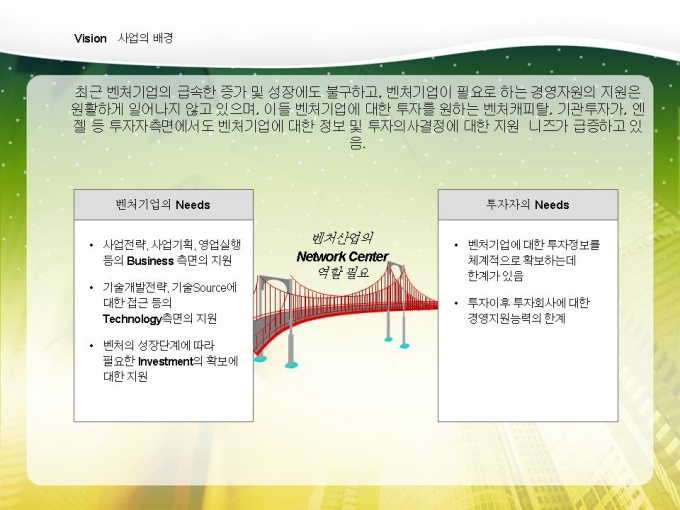 Vision 사업의 배경

최근 벤처기업의 급속한 증가 및 성장에도 불구하고, 벤처기업이 필요로 하는 경영자원의 지원은 원활하게 일어나지 않고 있으며, 이들 벤처기업에 대한 투자를 원하는 벤처캐피탈, 기관투자가, 엔젤 등 투자자측면에서도 벤처기업에 대한 정보 및 투자의사결정에 대한 지원 니즈가 급증하고 있음.

벤처기업의 Needs

• 사업전략, 사업기획, 영업실행 등의 Business 측면의 지원

• 기술개발전략, 기술Source에 대한 접근 등의 Technology측면의 지원

• 벤처의 성장단계에 따라 필요한 Investment의 확보에 대한 지원

벤처산업의
Network Center
역할 필요

투자자의 Needs

• 벤처기업에 대한 투자정보를 체계적으로 확보하는데 한계가 있음

• 투자이후 투자회사에 대한 경영지원능력의 한계